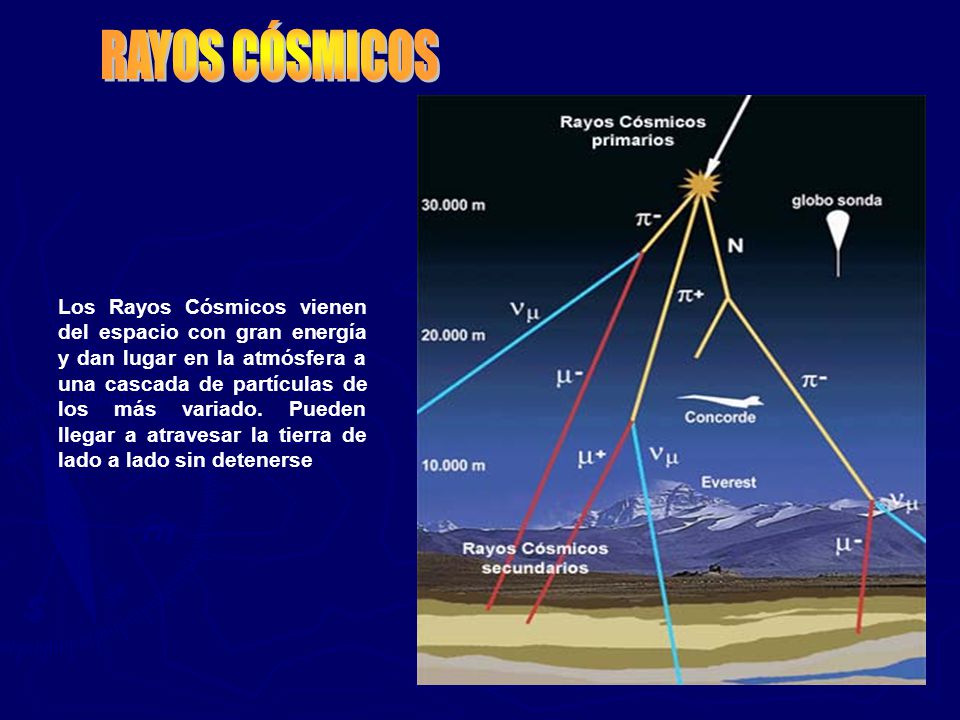 RAYOS CÓSMICOS

Los Rayos Cósmicos vienen del espacio con gran energía y dan lugar en la atmósfera a una cascada de partículas de los más variado. Pueden llegar a atravesar la tierra de lado a lado sin detenerse

Rayos Cósmicos primarios

30.000 m

globo sonda

$\pi^-$

N

$\nu_\mu$

$\pi^+$

20.000 m

$\mu^-$

$\pi^-$

Concorde

$\mu^+$

$\nu_\mu$

10.000 m

Everest

$\nu_\mu$

Rayos Cósmicos secundarios

$\mu^-$